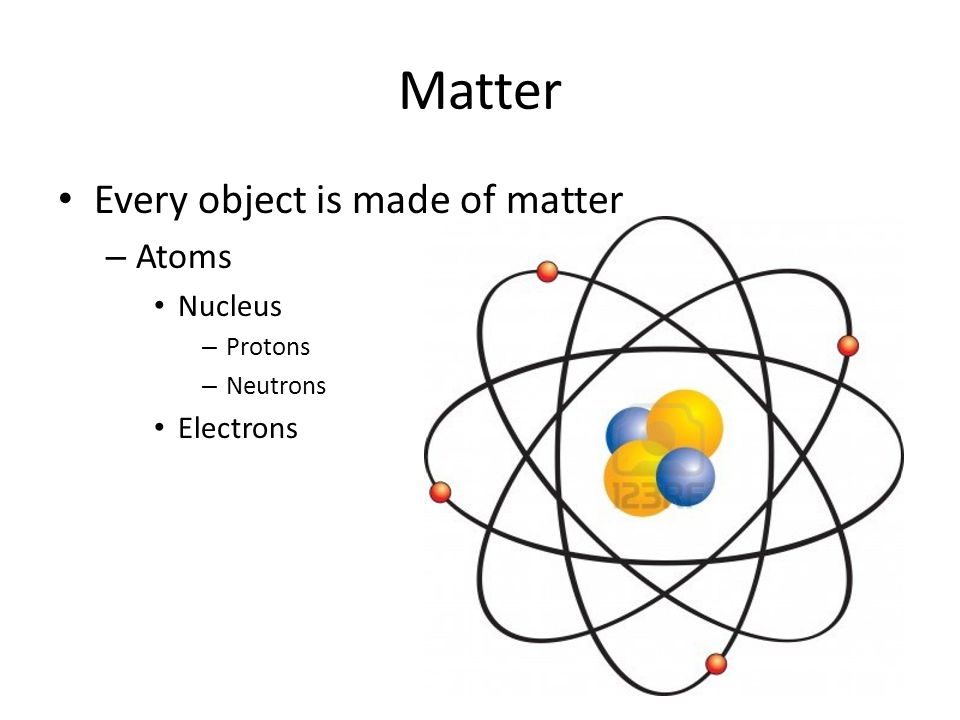 Matter

• Every object is made of matter
  – Atoms
    • Nucleus
      – Protons
      – Neutrons
    • Electrons

123RF